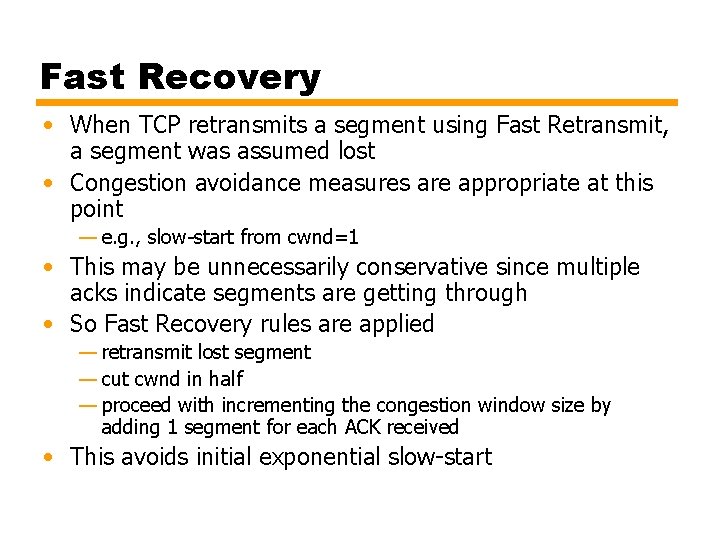 Fast Recovery

• When TCP retransmits a segment using Fast Retransmit, a segment was assumed lost
• Congestion avoidance measures are appropriate at this point
— e.g., slow-start from cwnd=1
• This may be unnecessarily conservative since multiple acks indicate segments are getting through
• So Fast Recovery rules are applied
— retransmit lost segment
— cut cwnd in half
— proceed with incrementing the congestion window size by adding 1 segment for each ACK received
• This avoids initial exponential slow-start